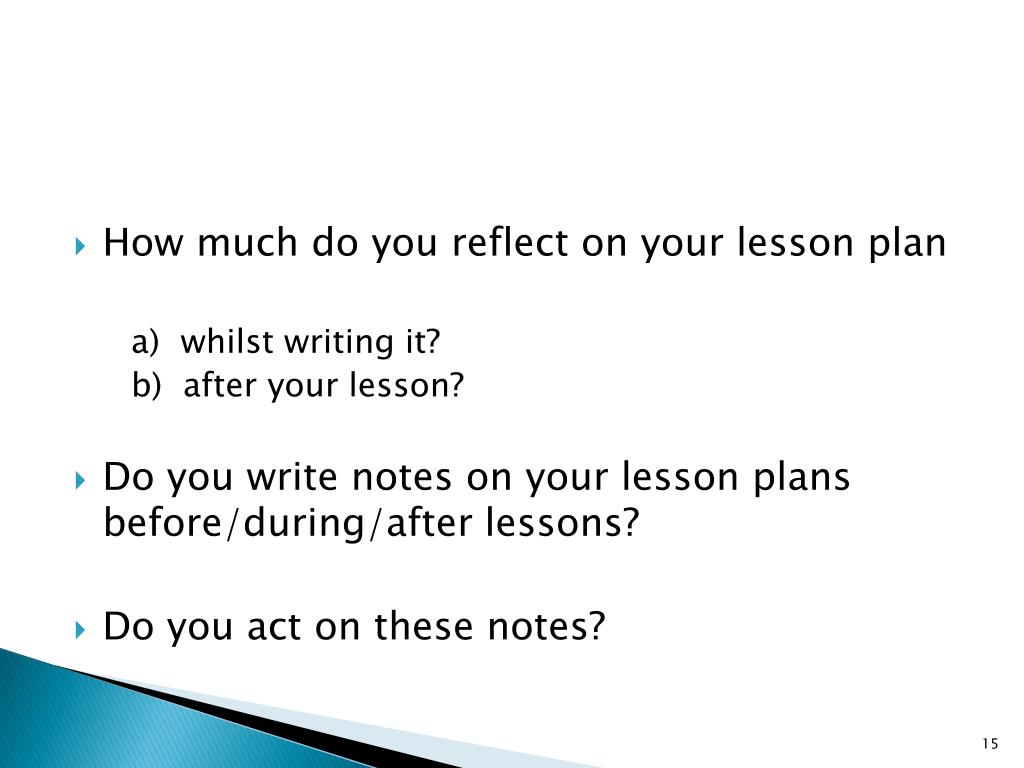 How much do you reflect on your lesson plan

a) whilst writing it?
b) after your lesson?

Do you write notes on your lesson plans before/during/after lessons?

Do you act on these notes?

15